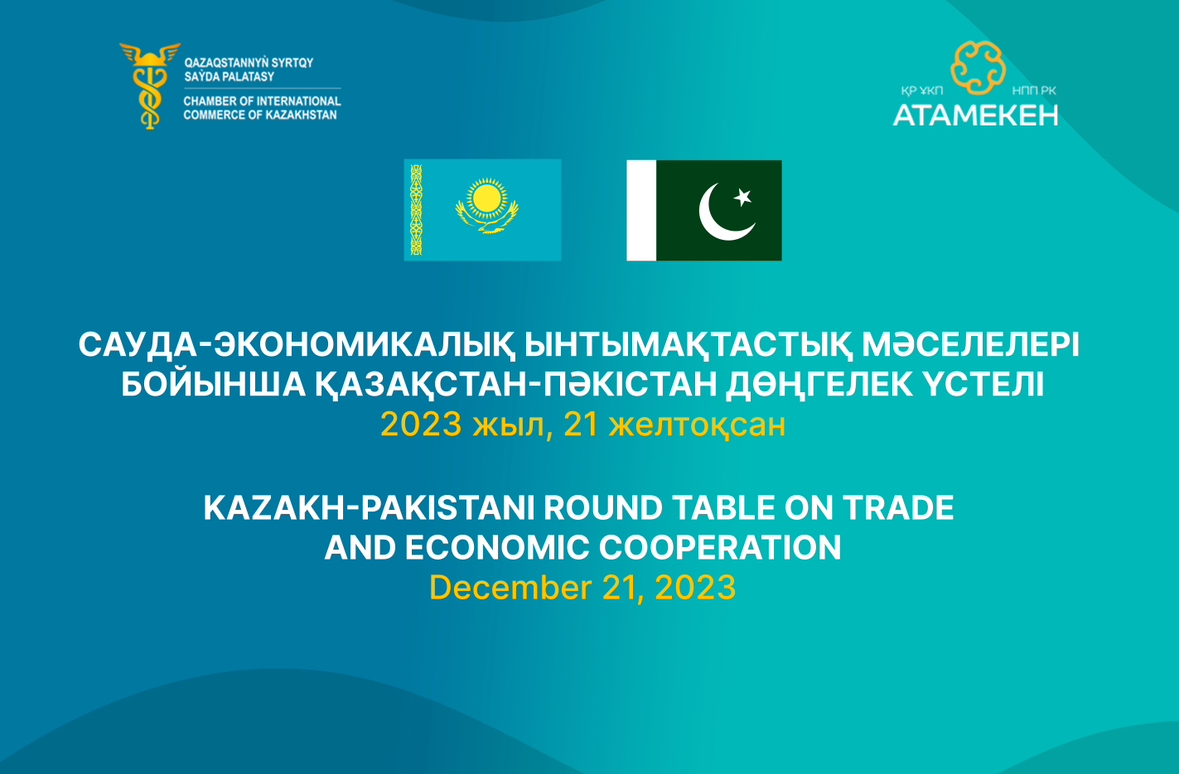 QAZAQSTANNYŃ SYRTQY SAÝDA PALATASY
CHAMBER OF INTERNATIONAL COMMERCE OF KAZAKHSTAN

ҚР ҰКП НПП РК
АТАМЕКЕН

САУДА-ЭКОНОМИКАЛЫҚ ЫНТЫМАҚТАСТЫҚ МӘСЕЛЕЛЕРІ БОЙЫНША ҚАЗАҚСТАН-ПӘКІСТАН ДӨҢГЕЛЕК ҮСТЕЛІ
2023 жыл, 21 желтоқсан

KAZAKH-PAKISTANI ROUND TABLE ON TRADE AND ECONOMIC COOPERATION
December 21, 2023